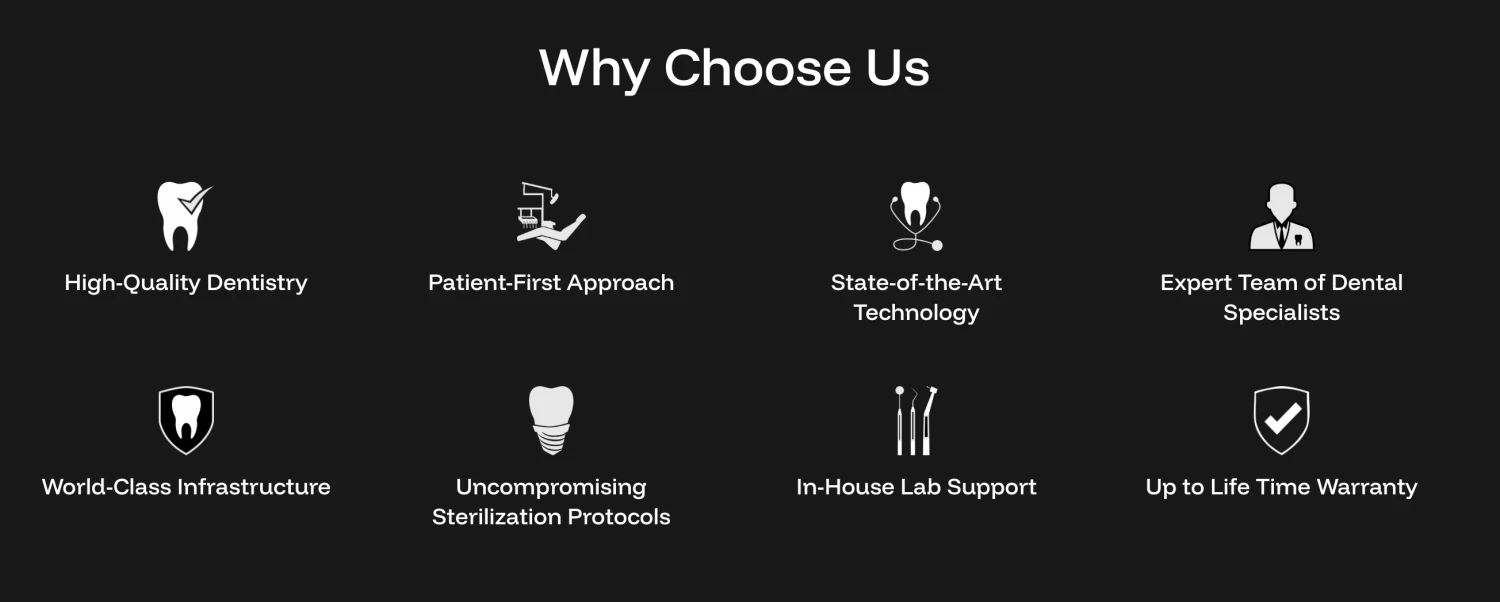 Why Choose Us

High-Quality Dentistry

Patient-First Approach

State-of-the-Art Technology

Expert Team of Dental Specialists

World-Class Infrastructure

Uncompromising Sterilization Protocols

In-House Lab Support

Up to Life Time Warranty